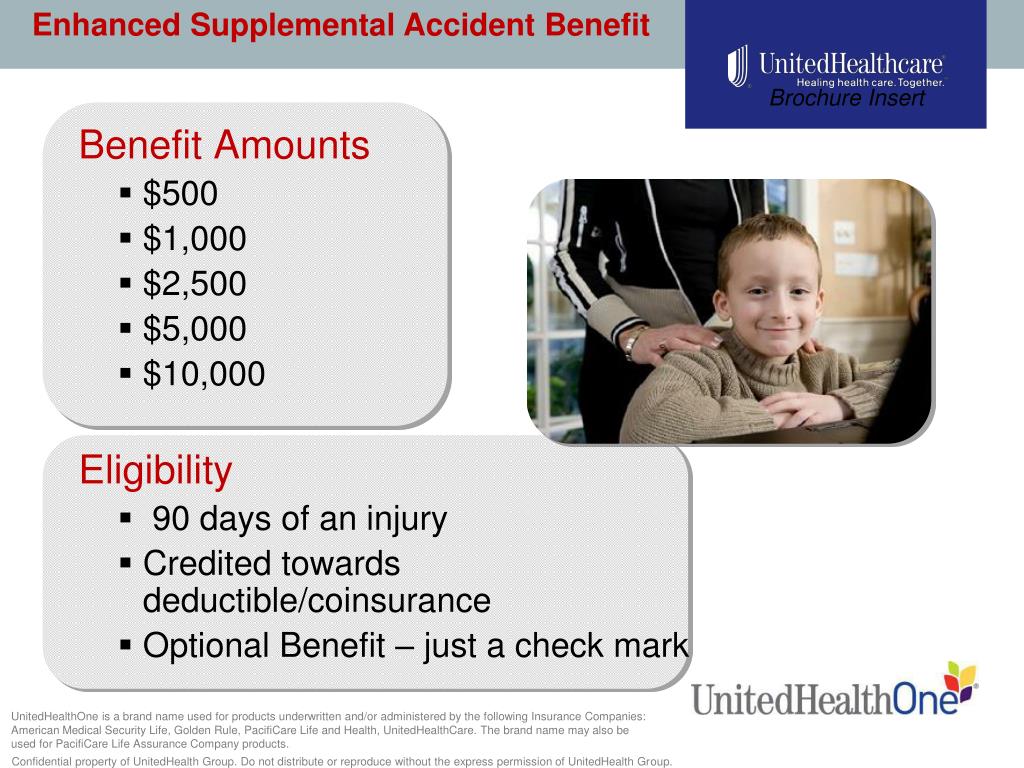 Enhanced Supplemental Accident Benefit

UnitedHealthcare®
Healing health care. Together.
Brochure Insert

Benefit Amounts
▪ \$500
▪ \$1,000
▪ \$2,500
▪ \$5,000
▪ \$10,000

Eligibility
▪ 90 days of an injury
▪ Credited towards deductible/coinsurance
▪ Optional Benefit – just a check mark

UnitedHealthOne®

UnitedHealthOne is a brand name used for products underwritten and/or administered by the following Insurance Companies: American Medical Security Life, Golden Rule, PacifiCare Life and Health, UnitedHealthCare. The brand name may also be used for PacifiCare Life Assurance Company products.

Confidential property of UnitedHealth Group. Do not distribute or reproduce without the express permission of UnitedHealth Group.